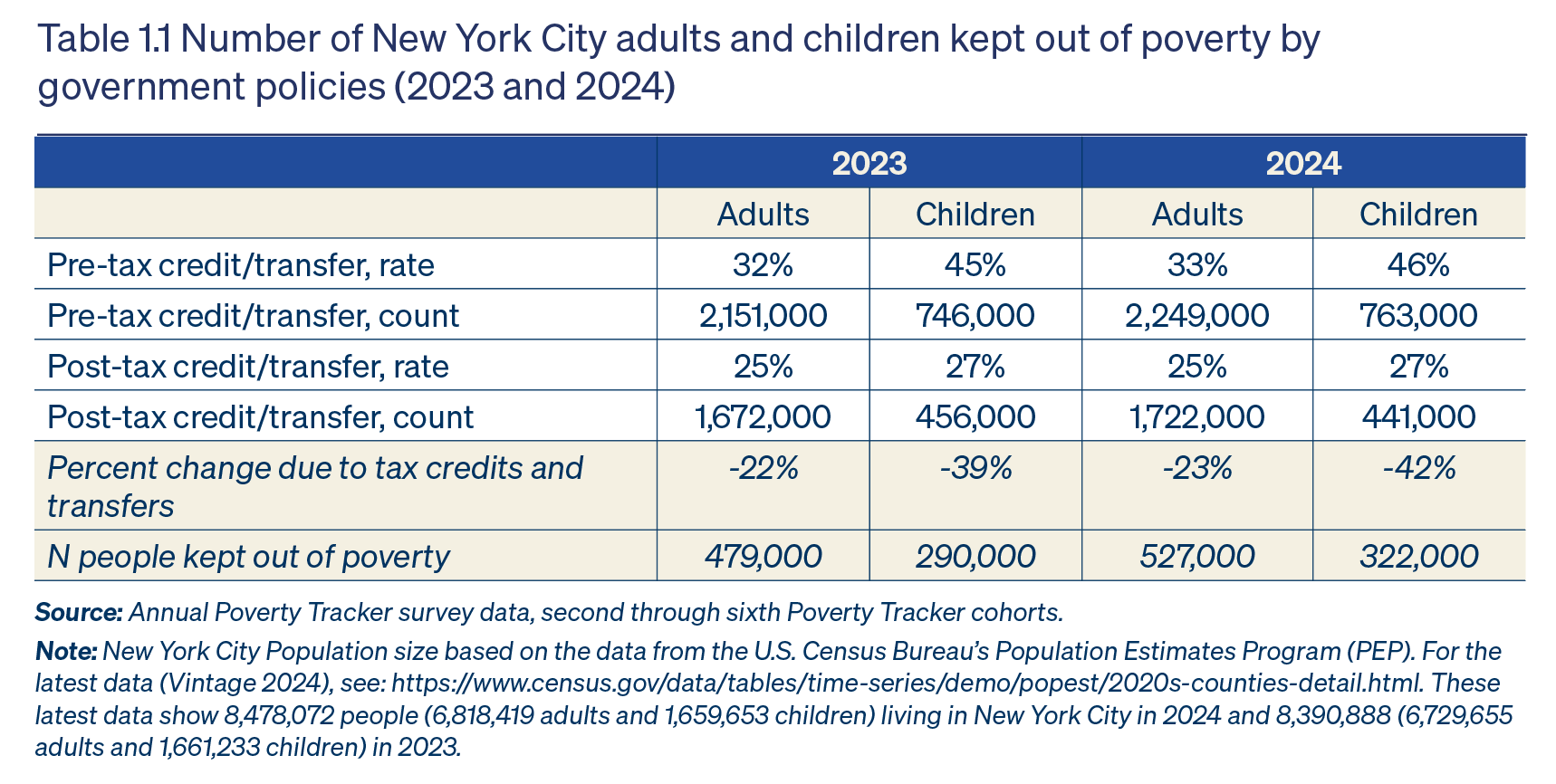 Table 1.1 Number of New York City adults and children kept out of poverty by government policies (2023 and 2024)

| | 2023 | | 2024 | |
|---|---|---|---|---|
| | Adults | Children | Adults | Children |
| Pre-tax credit/transfer, rate | 32% | 45% | 33% | 46% |
| Pre-tax credit/transfer, count | 2,151,000 | 746,000 | 2,249,000 | 763,000 |
| Post-tax credit/transfer, rate | 25% | 27% | 25% | 27% |
| Post-tax credit/transfer, count | 1,672,000 | 456,000 | 1,722,000 | 441,000 |
| Percent change due to tax credits and transfers | -22% | -39% | -23% | -42% |
| N people kept out of poverty | 479,000 | 290,000 | 527,000 | 322,000 |

Source: Annual Poverty Tracker survey data, second through sixth Poverty Tracker cohorts.

Note: New York City Population size based on the data from the U.S. Census Bureau's Population Estimates Program (PEP). For the latest data (Vintage 2024), see: https://www.census.gov/data/tables/time-series/demo/popest/2020s-counties-detail.html. These latest data show 8,478,072 people (6,818,419 adults and 1,659,653 children) living in New York City in 2024 and 8,390,888 (6,729,655 adults and 1,661,233 children) in 2023.